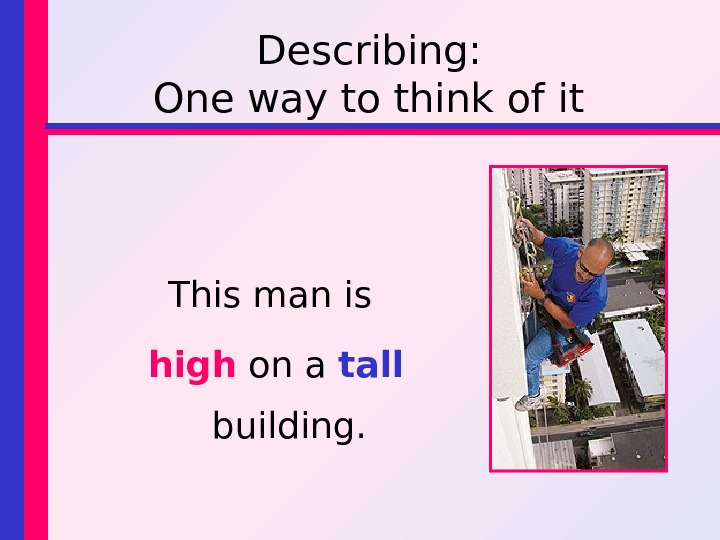 Describing:
One way to think of it

This man is high on a tall building.